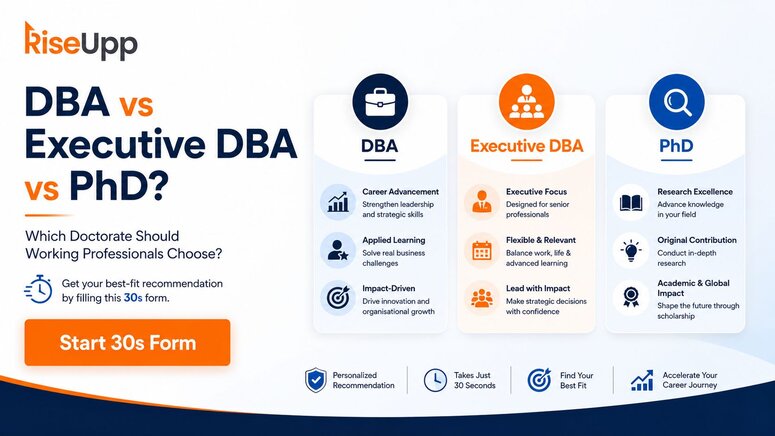 RiseUpp

DBA vs Executive DBA vs PhD?

Which Doctorate Should Working Professionals Choose?

Get your best-fit recommendation by filling this 30s form.

Start 30s Form

DBA

Career Advancement
Strengthen leadership and strategic skills

Applied Learning
Solve real business challenges

Impact-Driven
Drive innovation and organisational growth

Executive DBA

Executive Focus
Designed for senior professionals

Flexible & Relevant
Balance work, life & advanced learning

Lead with Impact
Make strategic decisions with confidence

PhD

Research Excellence
Advance knowledge in your field

Original Contribution
Conduct in-depth research

Academic & Global Impact
Shape the future through scholarship

Personalized Recommendation

Takes Just 30 Seconds

Find Your Best Fit

Accelerate Your Career Journey